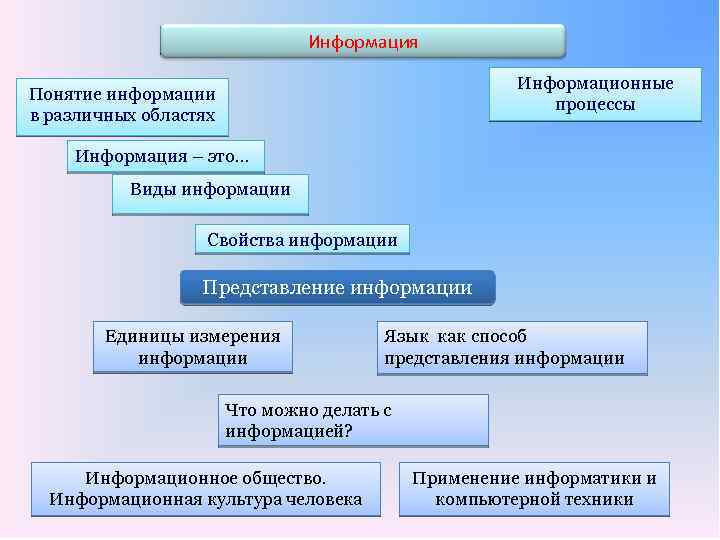 Информация

Понятие информации в различных областях

Информационные процессы

Информация – это...

Виды информации

Свойства информации

Представление информации

Единицы измерения информации

Язык как способ представления информации

Что можно делать с информацией?

Информационное общество. Информационная культура человека

Применение информатики и компьютерной техники